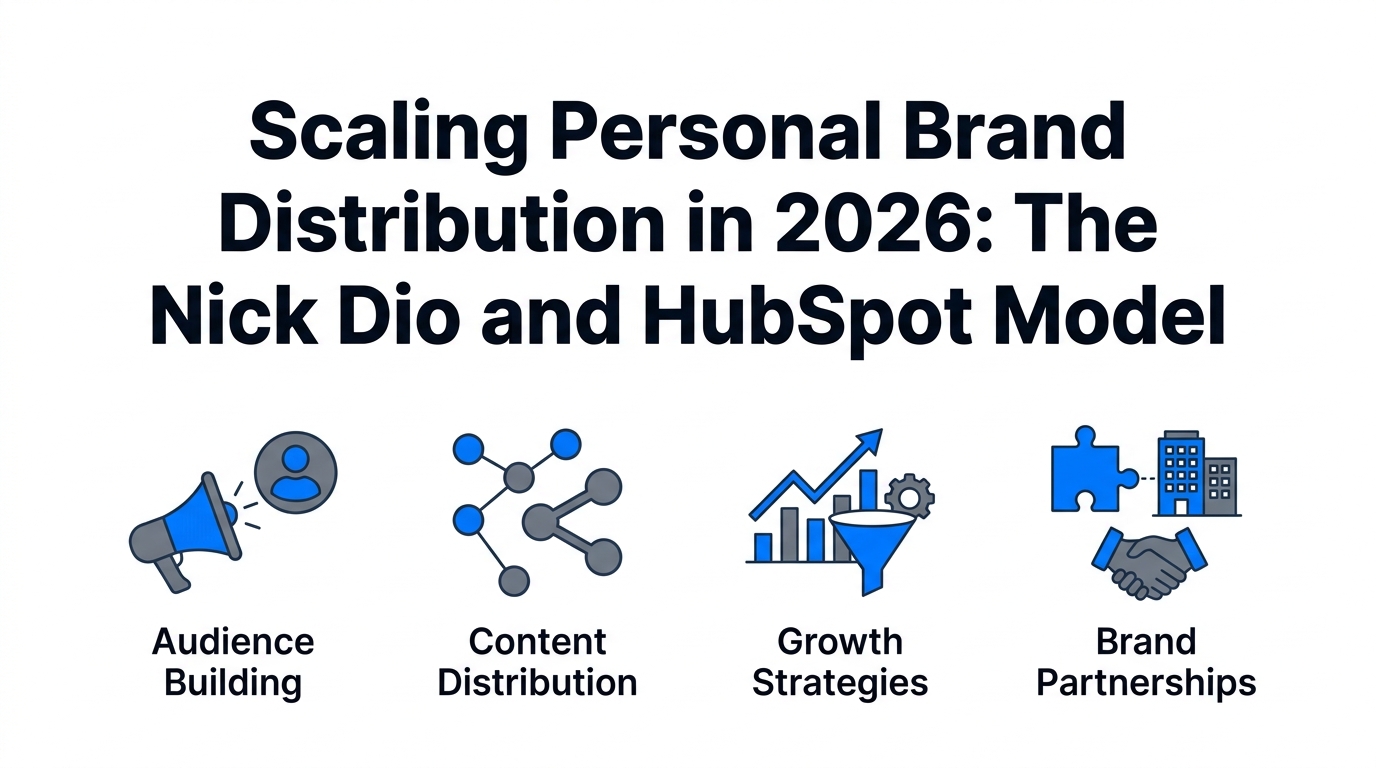 Scaling Personal Brand Distribution in 2026: The Nick Dio and HubSpot Model

Audience Building

Content Distribution

Growth Strategies

Brand Partnerships